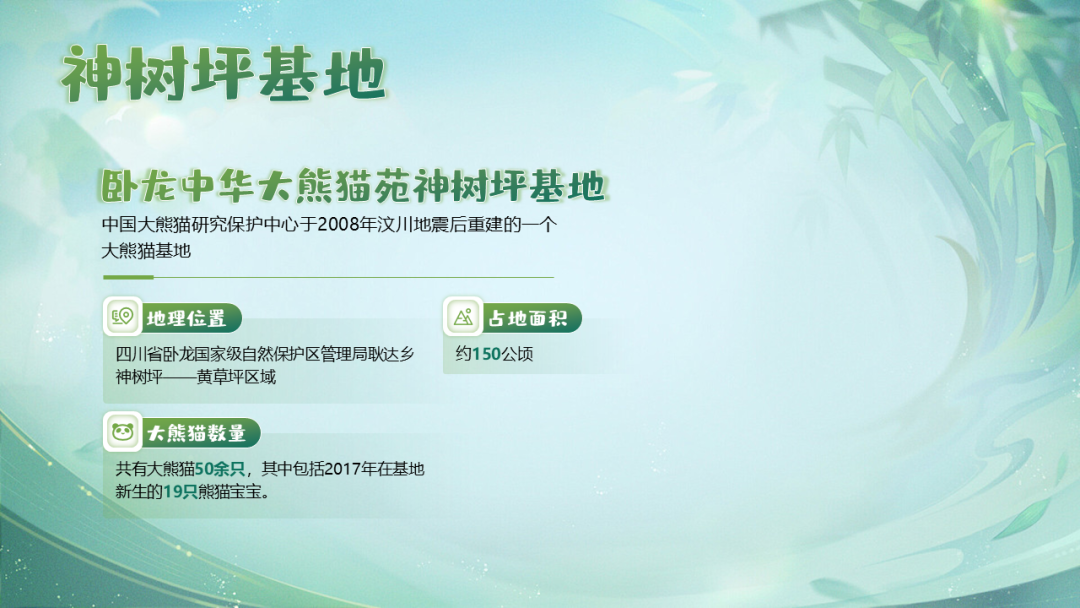 神树坪基地

卧龙中华大熊猫苑神树坪基地

中国大熊猫研究保护中心于2008年汶川地震后重建的一个大熊猫基地

地理位置

四川省卧龙国家级自然保护区管理局耿达乡神树坪——黄草坪区域

占地面积

约150公顷

大熊猫数量

共有大熊猫50余只，其中包括2017年在基地新生的19只熊猫宝宝。